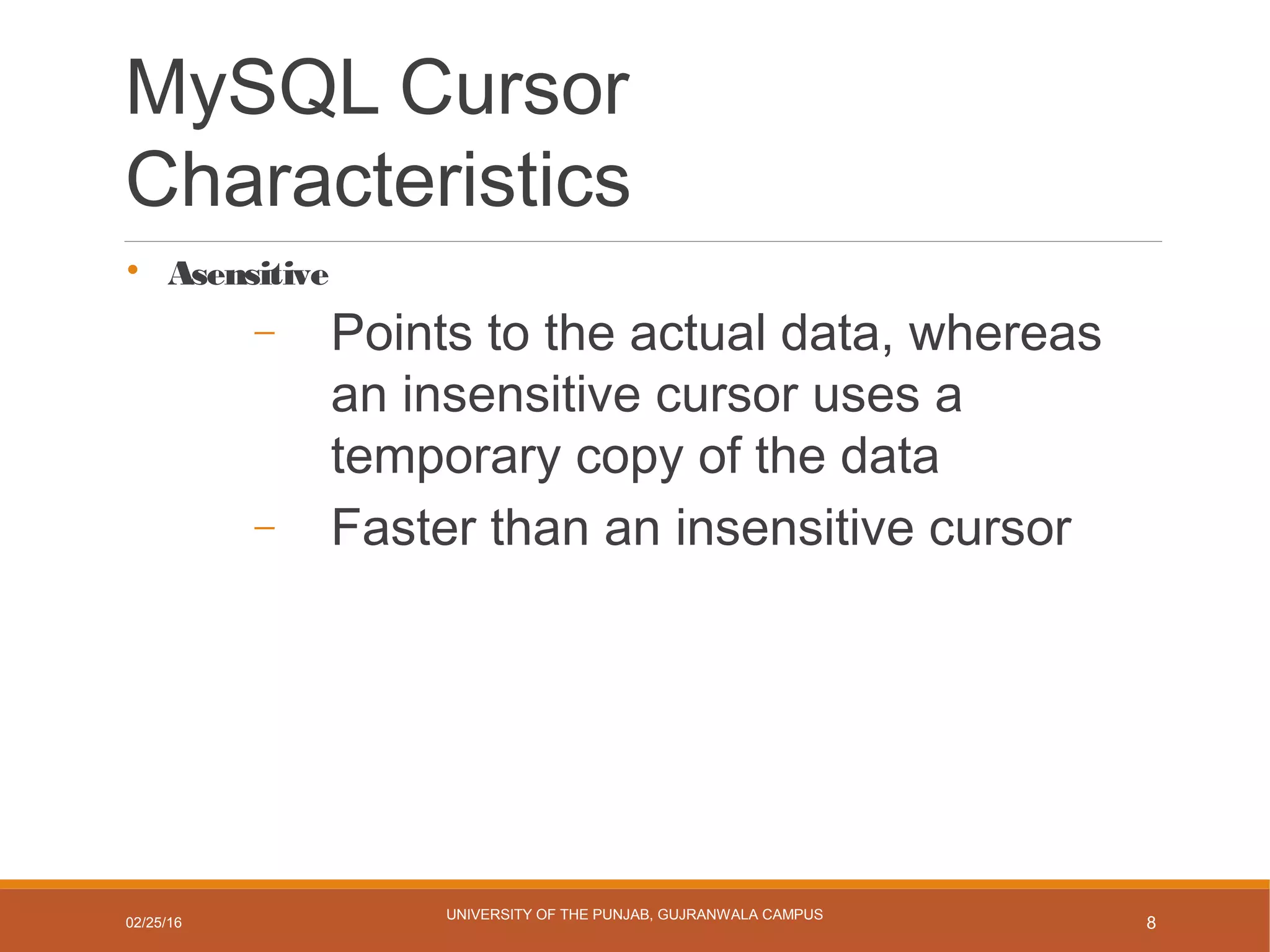 MySQL Cursor Characteristics

• Asensitive

– Points to the actual data, whereas an insensitive cursor uses a temporary copy of the data

– Faster than an insensitive cursor

02/25/16

UNIVERSITY OF THE PUNJAB, GUJRANWALA CAMPUS

8